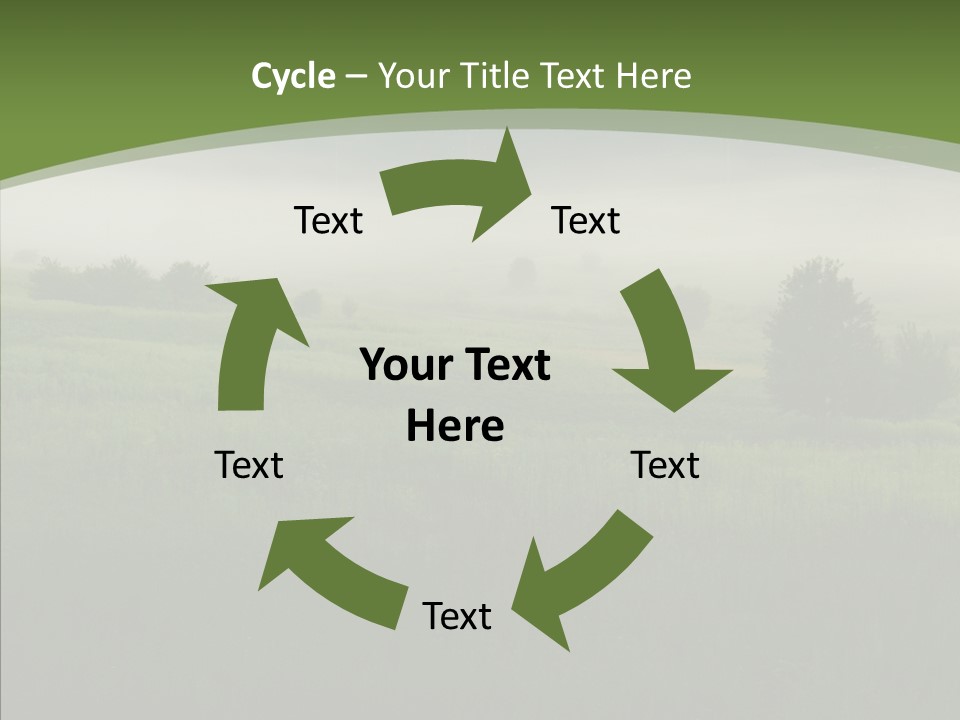 Cycle – Your Title Text Here

Text

Text

Your Text Here

Text

Text

Text